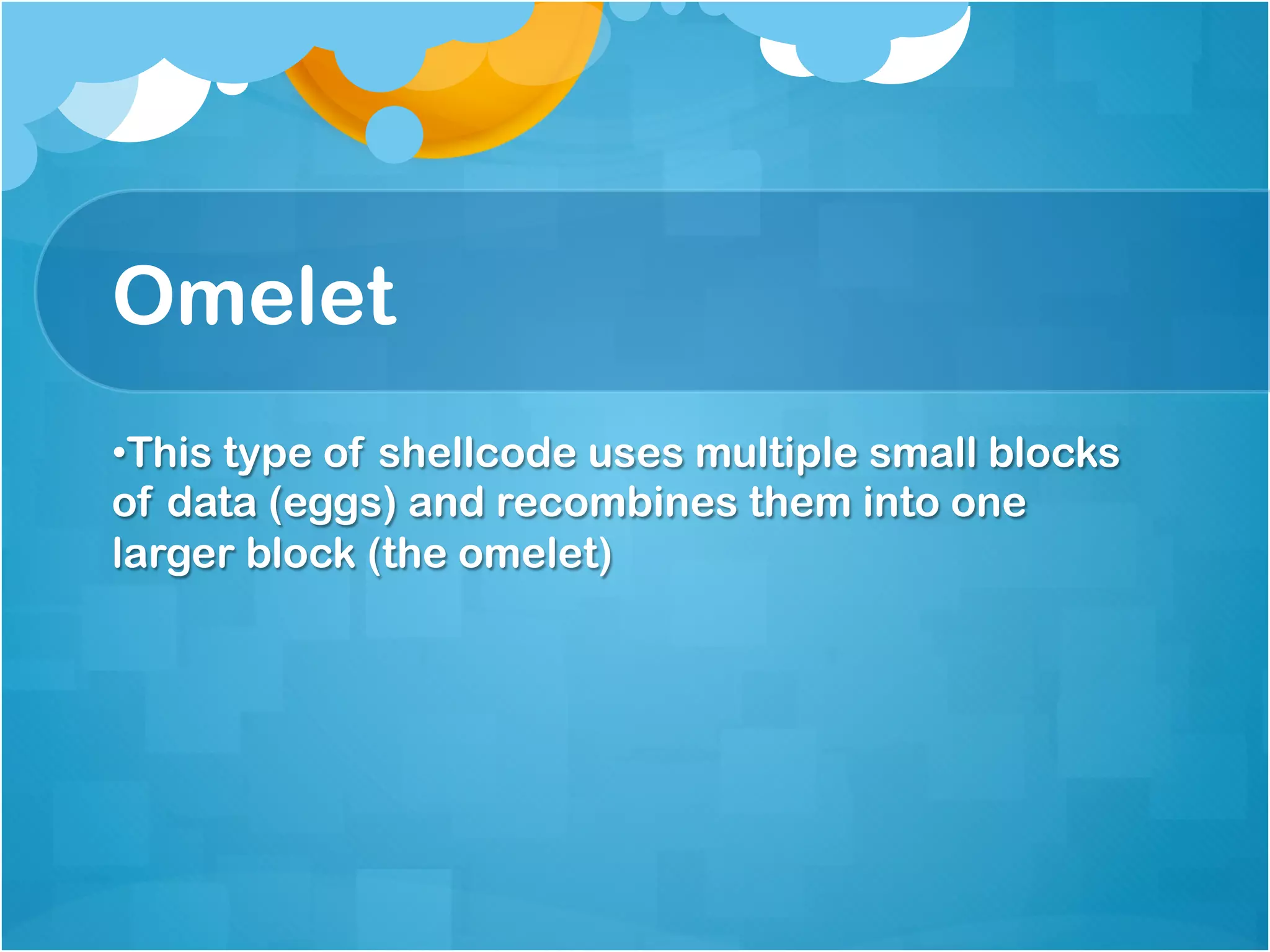 Omelet

•This type of shellcode uses multiple small blocks of data (eggs) and recombines them into one larger block (the omelet)